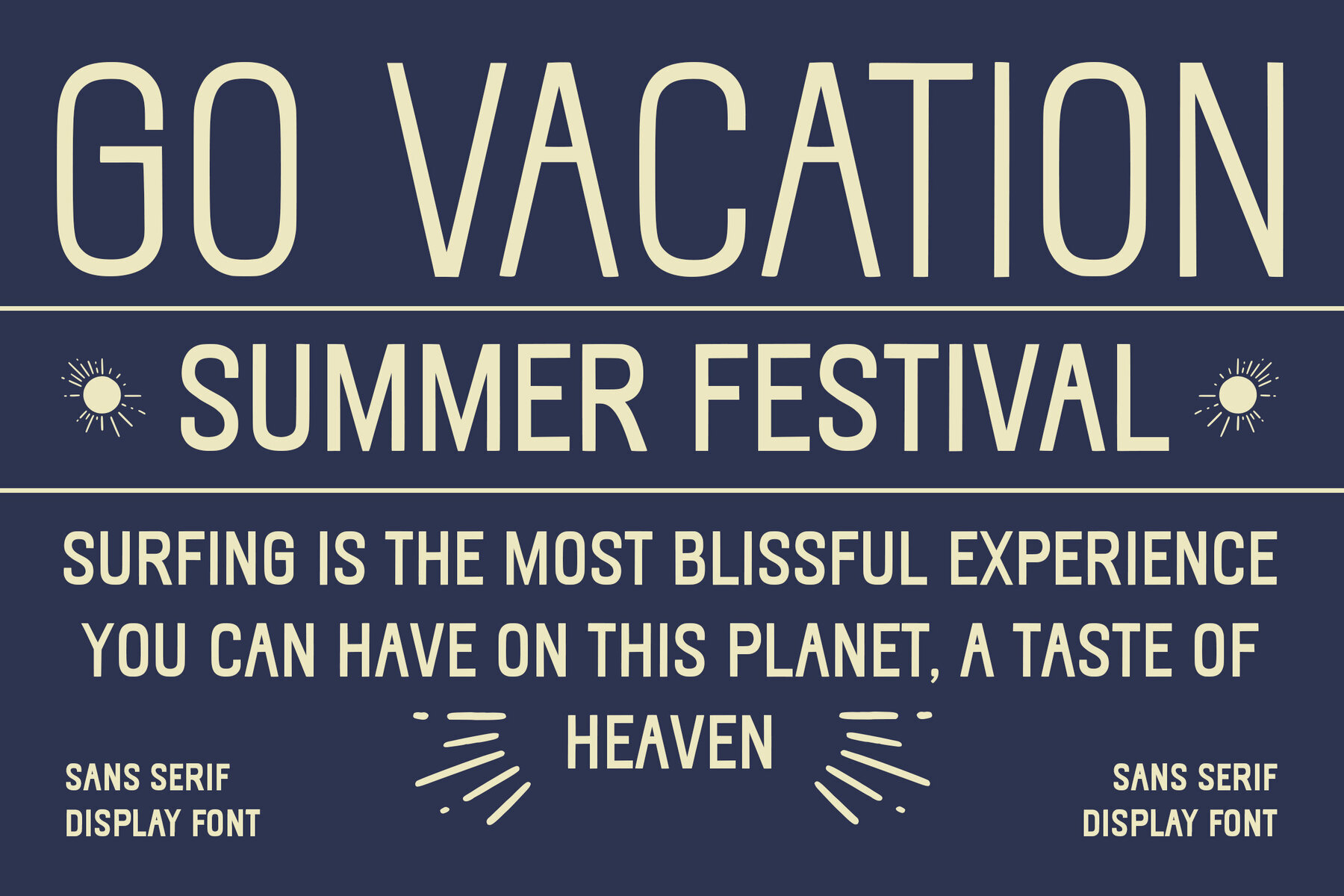 GO VACATION

SUMMER FESTIVAL

SURFING IS THE MOST BLISSFUL EXPERIENCE YOU CAN HAVE ON THIS PLANET, A TASTE OF HEAVEN

SANS SERIF DISPLAY FONT

SANS SERIF DISPLAY FONT